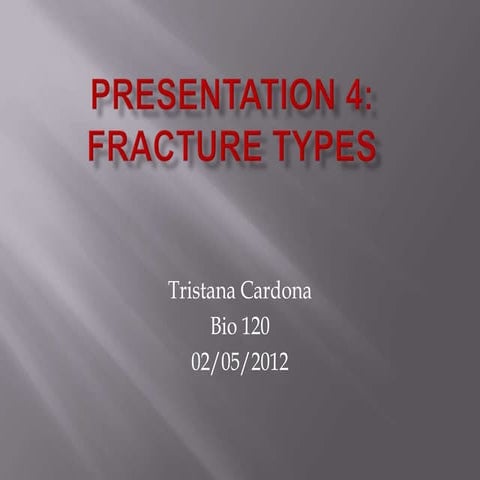 PRESENTATION 4: FRACTURE TYPES

Tristana Cardona
Bio 120
02/05/2012